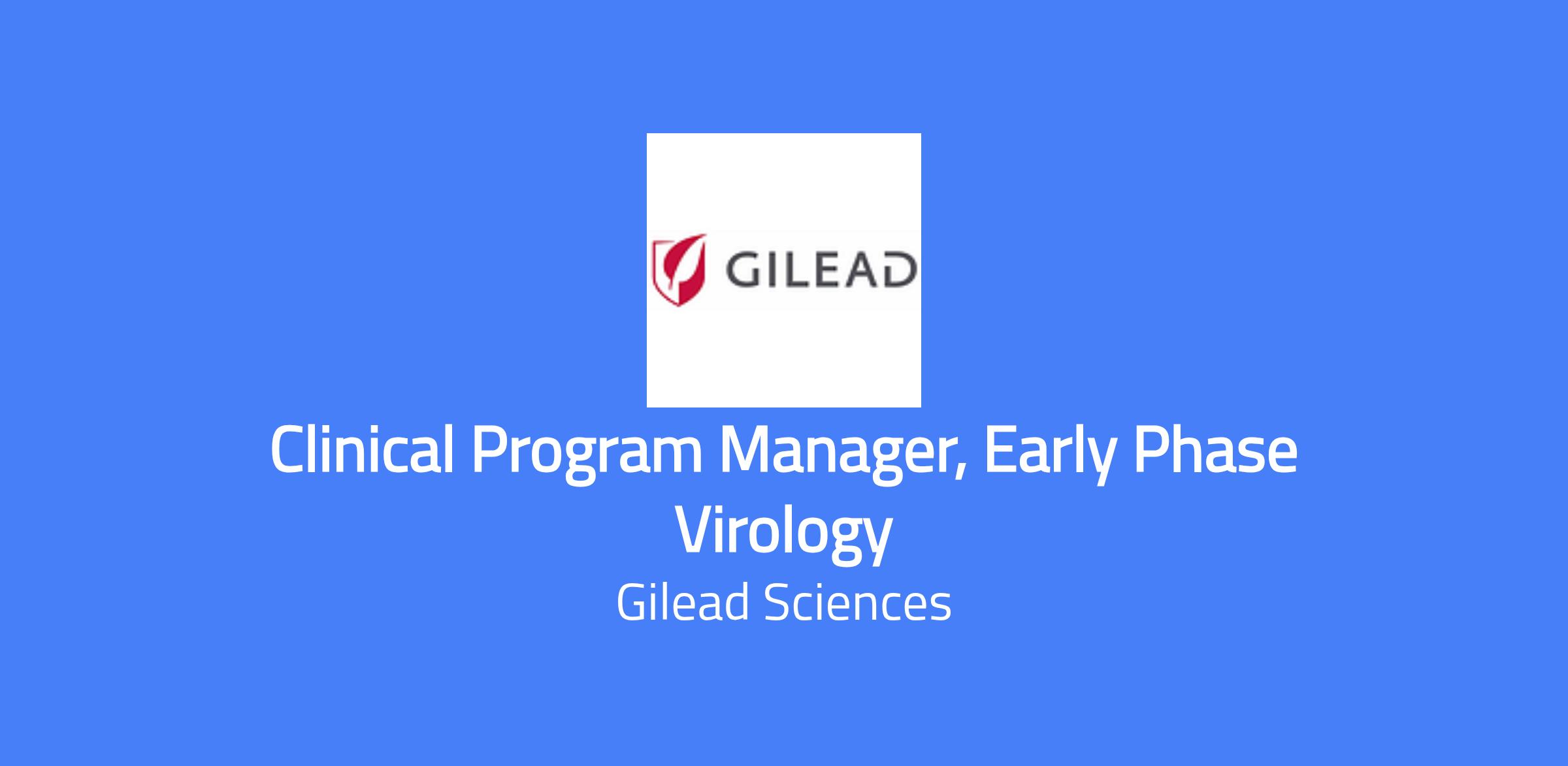 GILEAD

Clinical Program Manager, Early Phase Virology

Gilead Sciences